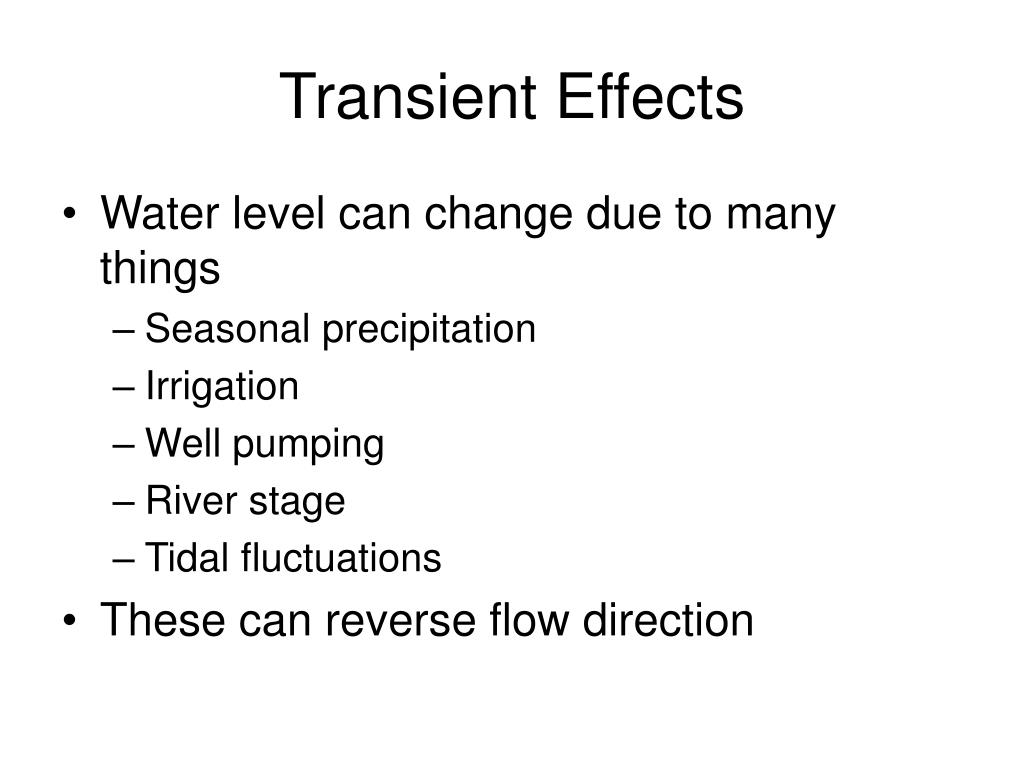 Transient Effects

• Water level can change due to many things
– Seasonal precipitation
– Irrigation
– Well pumping
– River stage
– Tidal fluctuations
• These can reverse flow direction